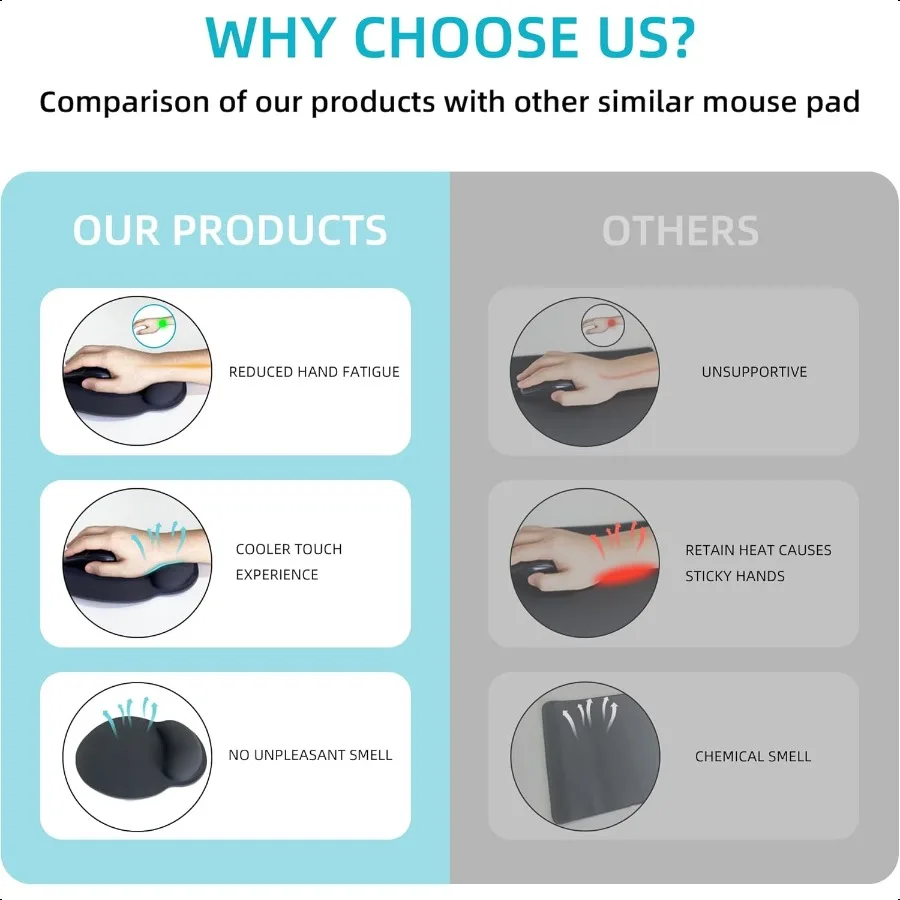 WHY CHOOSE US?

Comparison of our products with other similar mouse pad

OUR PRODUCTS

REDUCED HAND FATIGUE

COOLER TOUCH EXPERIENCE

NO UNPLEASANT SMELL

OTHERS

UNSUPPORTIVE

RETAIN HEAT CAUSES STICKY HANDS

CHEMICAL SMELL